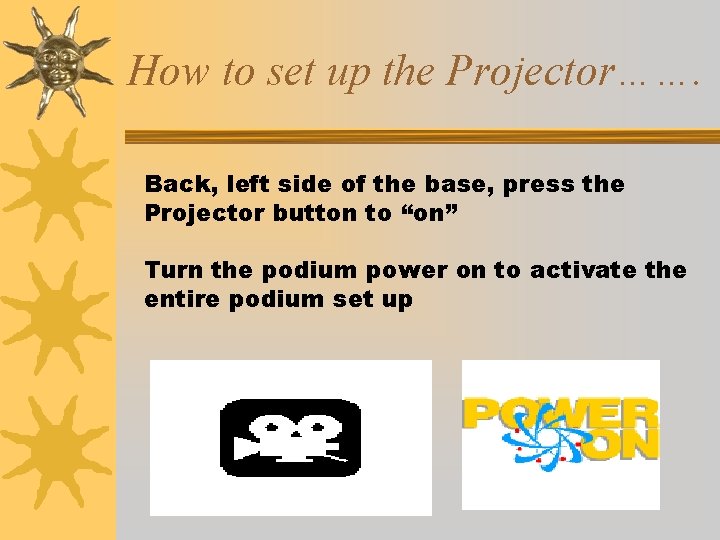 How to set up the Projector… ….

Back, left side of the base, press the Projector button to “on”

Turn the podium power on to activate the entire podium set up

POWER ON